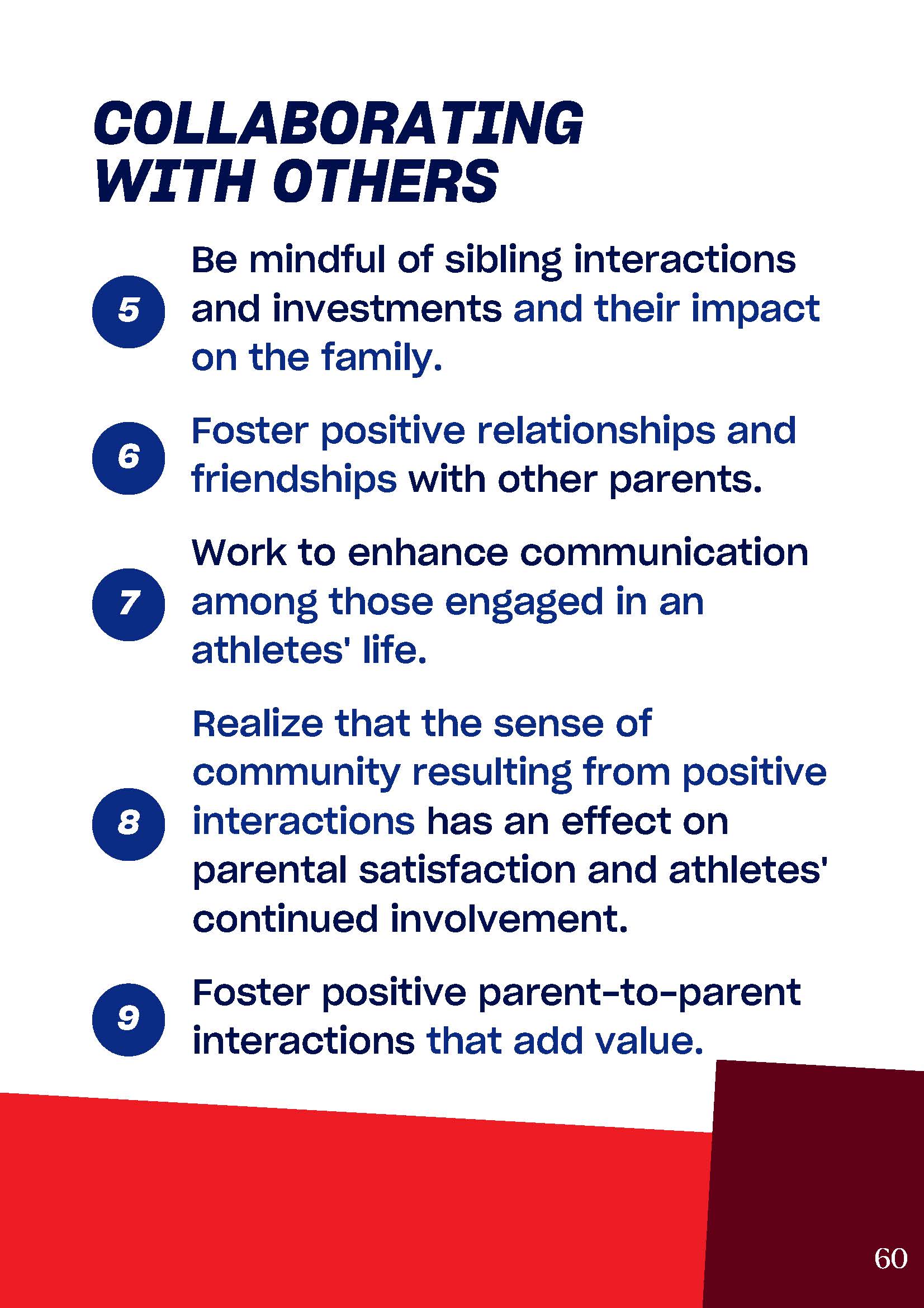 COLLABORATING WITH OTHERS

5 Be mindful of sibling interactions and investments and their impact on the family.

6 Foster positive relationships and friendships with other parents.

7 Work to enhance communication among those engaged in an athletes' life.

8 Realize that the sense of community resulting from positive interactions has an effect on parental satisfaction and athletes' continued involvement.

9 Foster positive parent-to-parent interactions that add value.

60